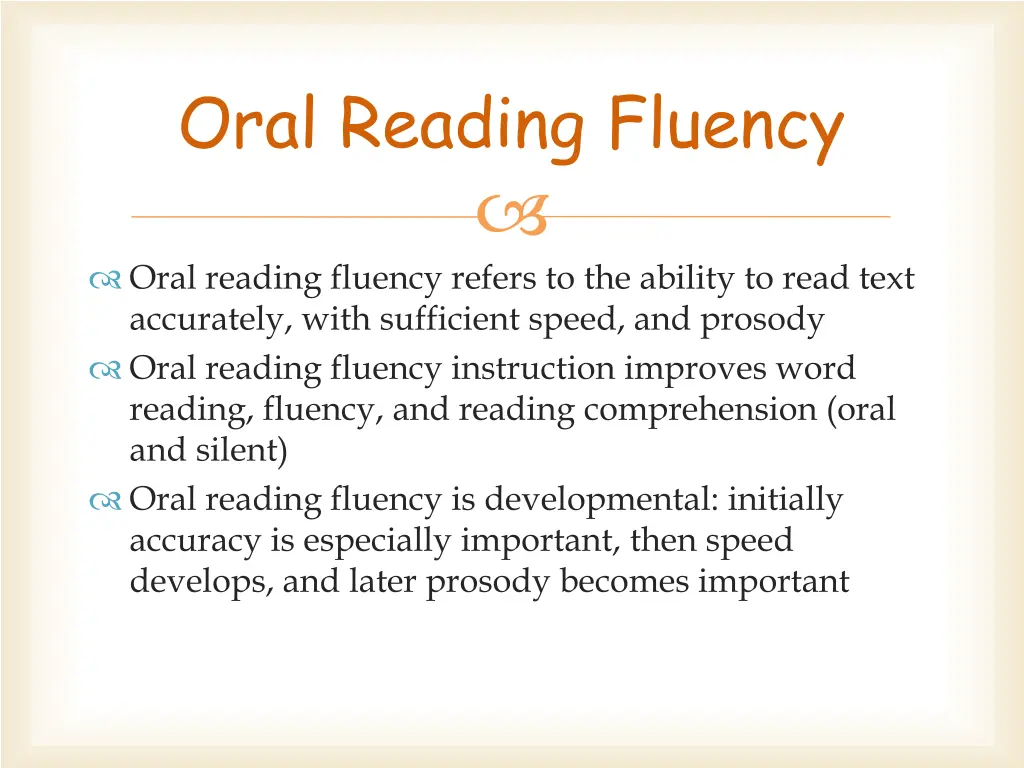 Oral Reading Fluency

Oral reading fluency refers to the ability to read text accurately, with sufficient speed, and prosody

Oral reading fluency instruction improves word reading, fluency, and reading comprehension (oral and silent)

Oral reading fluency is developmental: initially accuracy is especially important, then speed develops, and later prosody becomes important